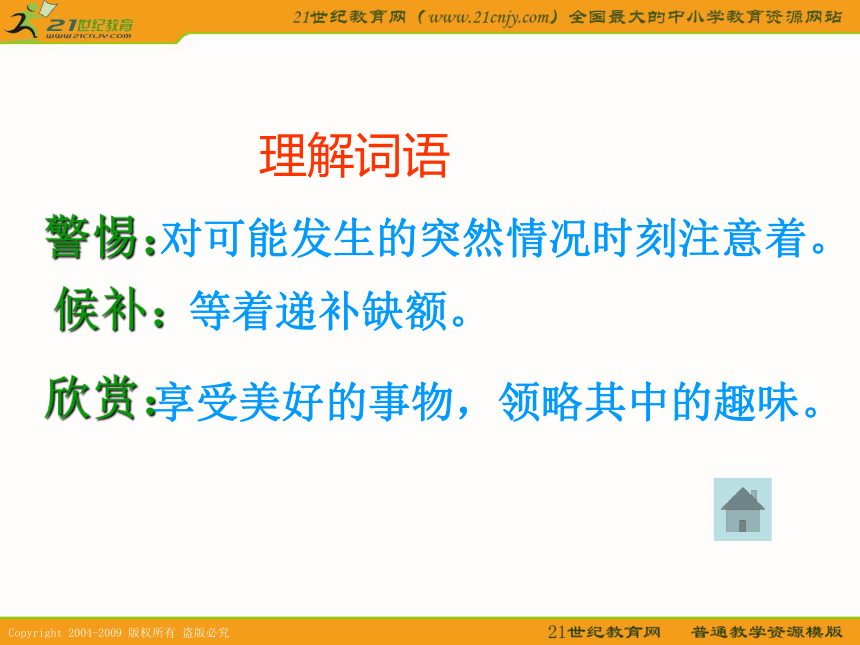 21世纪教育
www.21cnjy.com

21世纪教育网（www.21cnjy.com）全国最大的中小学教育资源网站

理解词语

警惕：对可能发生的突然情况时刻注意着。

候补：等着递补缺额。

欣赏：享受美好的事物，领略其中的趣味。

Copyright 2004-2009 版权所有 盗版必究

21世纪教育网　普通教学资源模版